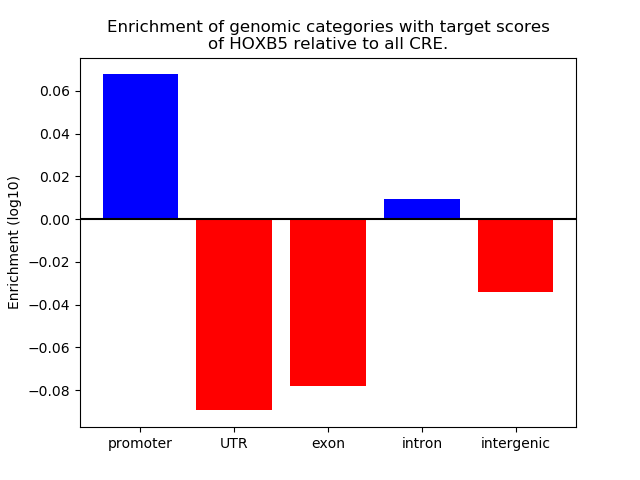 Enrichment of genomic categories with target scores of HOXB5 relative to all CRE.

Enrichment (log10)

0.06
0.04
0.02
0.00
−0.02
−0.04
−0.06
−0.08

promoter
UTR
exon
intron
intergenic